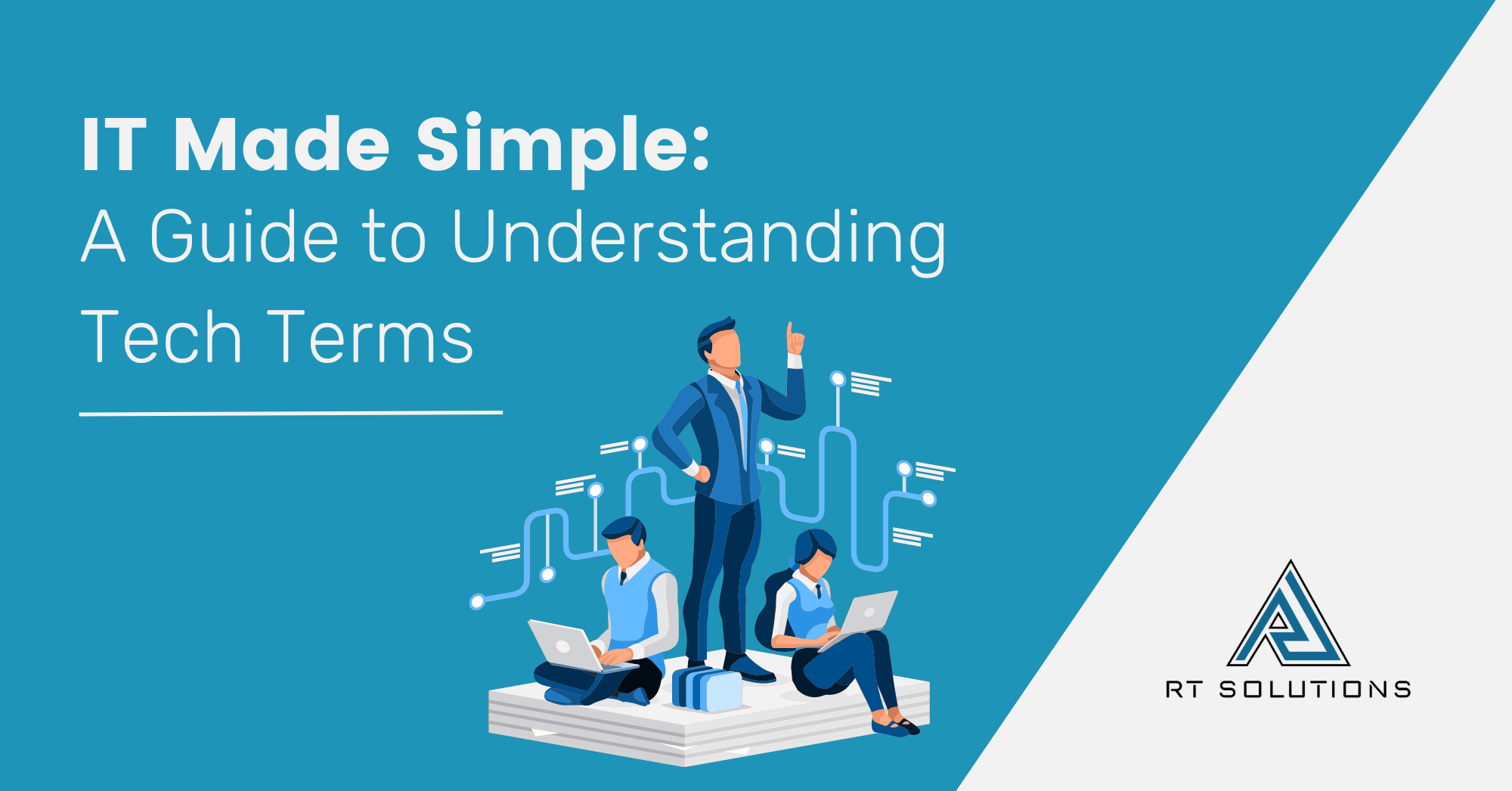 IT Made Simple:
A Guide to Understanding Tech Terms

RT SOLUTIONS